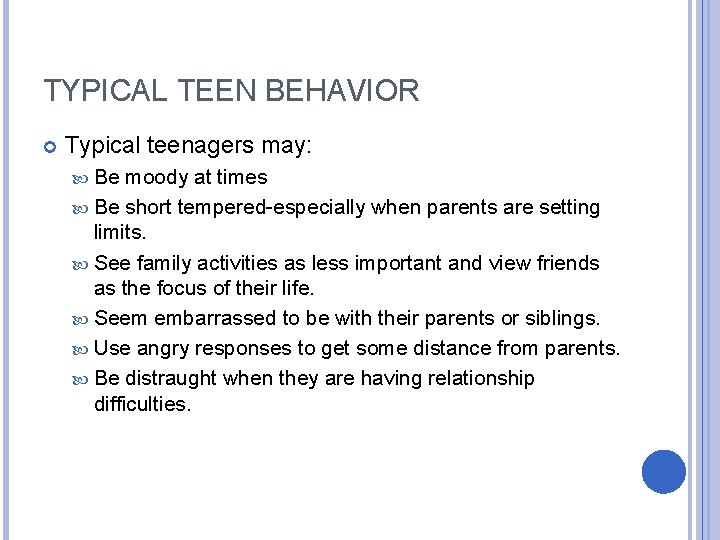 TYPICAL TEEN BEHAVIOR

Typical teenagers may:

Be moody at times

Be short tempered-especially when parents are setting limits.

See family activities as less important and view friends as the focus of their life.

Seem embarrassed to be with their parents or siblings.

Use angry responses to get some distance from parents.

Be distraught when they are having relationship difficulties.